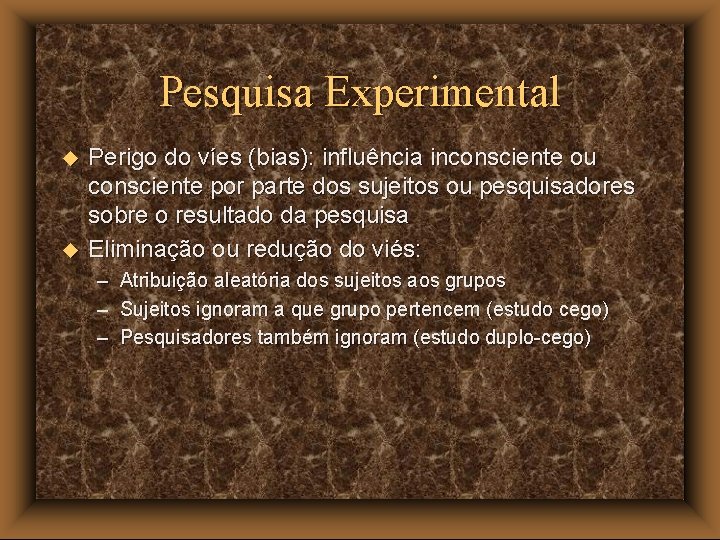 Pesquisa Experimental

◆ Perigo do víes (bias): influência inconsciente ou consciente por parte dos sujeitos ou pesquisadores sobre o resultado da pesquisa
◆ Eliminação ou redução do viés:
– Atribuição aleatória dos sujeitos aos grupos
– Sujeitos ignoram a que grupo pertencem (estudo cego)
– Pesquisadores também ignoram (estudo duplo-cego)